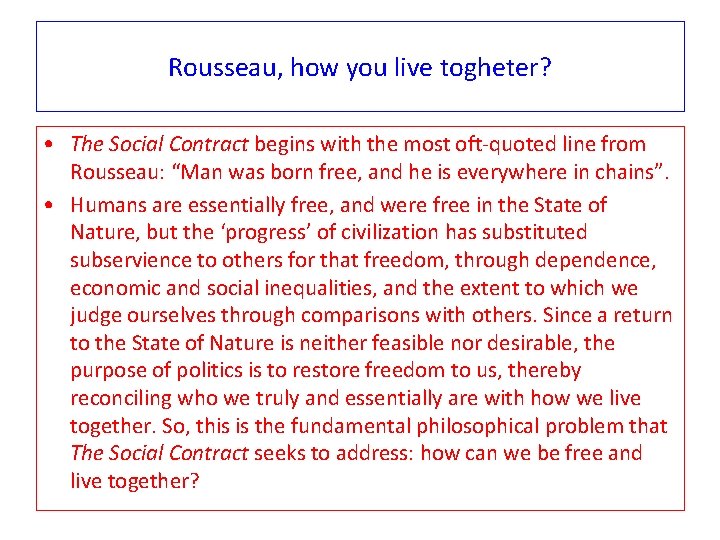 Rousseau, how you live togheter?

• The Social Contract begins with the most oft-quoted line from Rousseau: “Man was born free, and he is everywhere in chains”.
• Humans are essentially free, and were free in the State of Nature, but the ‘progress’ of civilization has substituted subservience to others for that freedom, through dependence, economic and social inequalities, and the extent to which we judge ourselves through comparisons with others. Since a return to the State of Nature is neither feasible nor desirable, the purpose of politics is to restore freedom to us, thereby reconciling who we truly and essentially are with how we live together. So, this is the fundamental philosophical problem that The Social Contract seeks to address: how can we be free and live together?